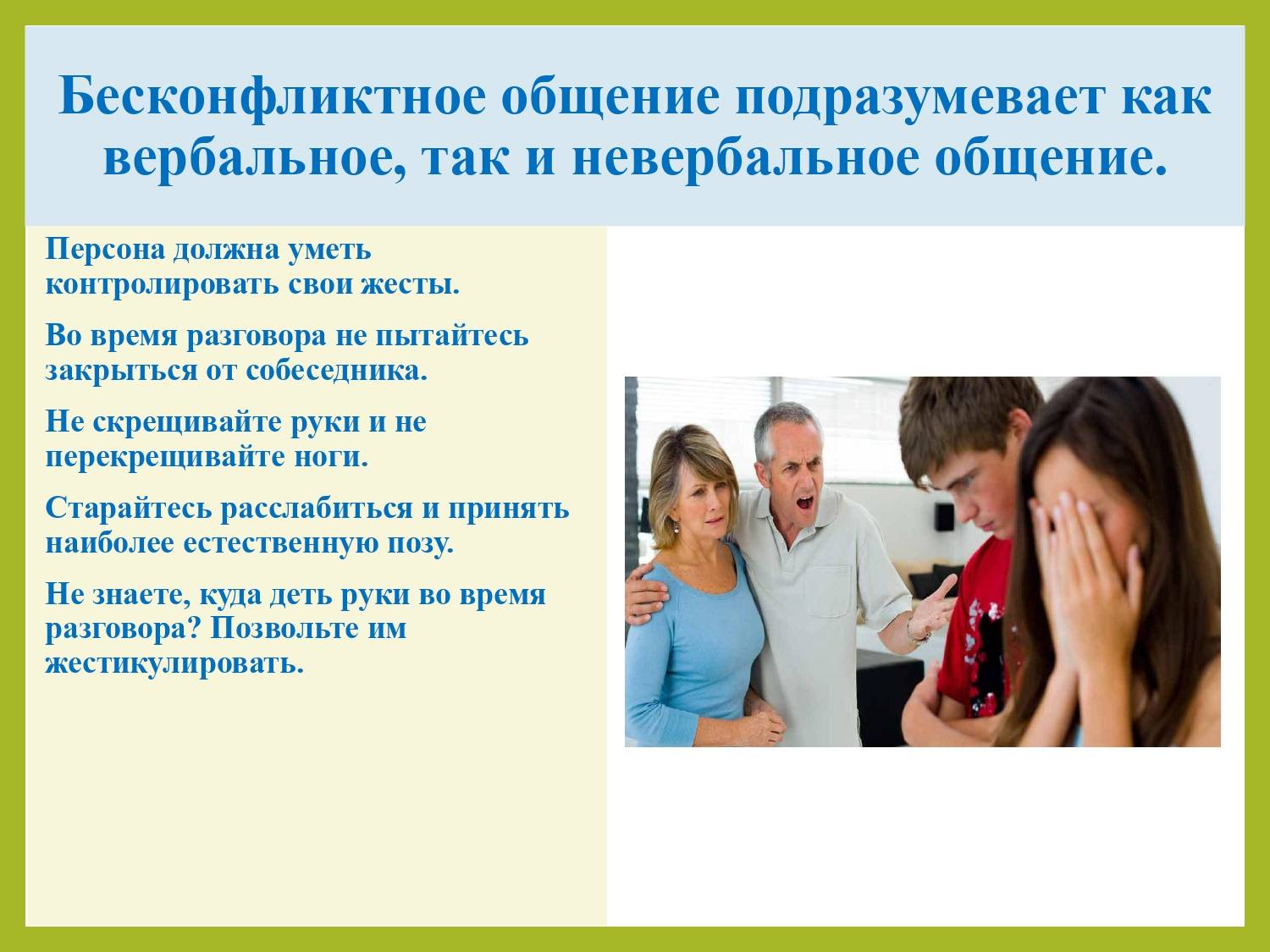 Бесконфликтное общение подразумевает как вербальное, так и невербальное общение.

Персона должна уметь контролировать свои жесты.

Во время разговора не пытайтесь закрыться от собеседника.

Не скрещивайте руки и не перекрещивайте ноги.

Старайтесь расслабиться и принять наиболее естественную позу.

Не знаете, куда деть руки во время разговора? Позвольте им жестикулировать.